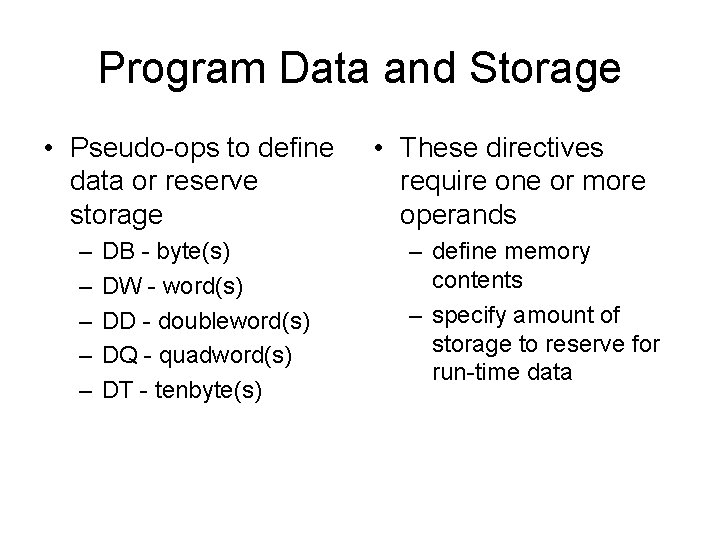 Program Data and Storage

• Pseudo-ops to define data or reserve storage
– DB - byte(s)
– DW - word(s)
– DD - doubleword(s)
– DQ - quadword(s)
– DT - tenbyte(s)

• These directives require one or more operands
– define memory contents
– specify amount of storage to reserve for run-time data